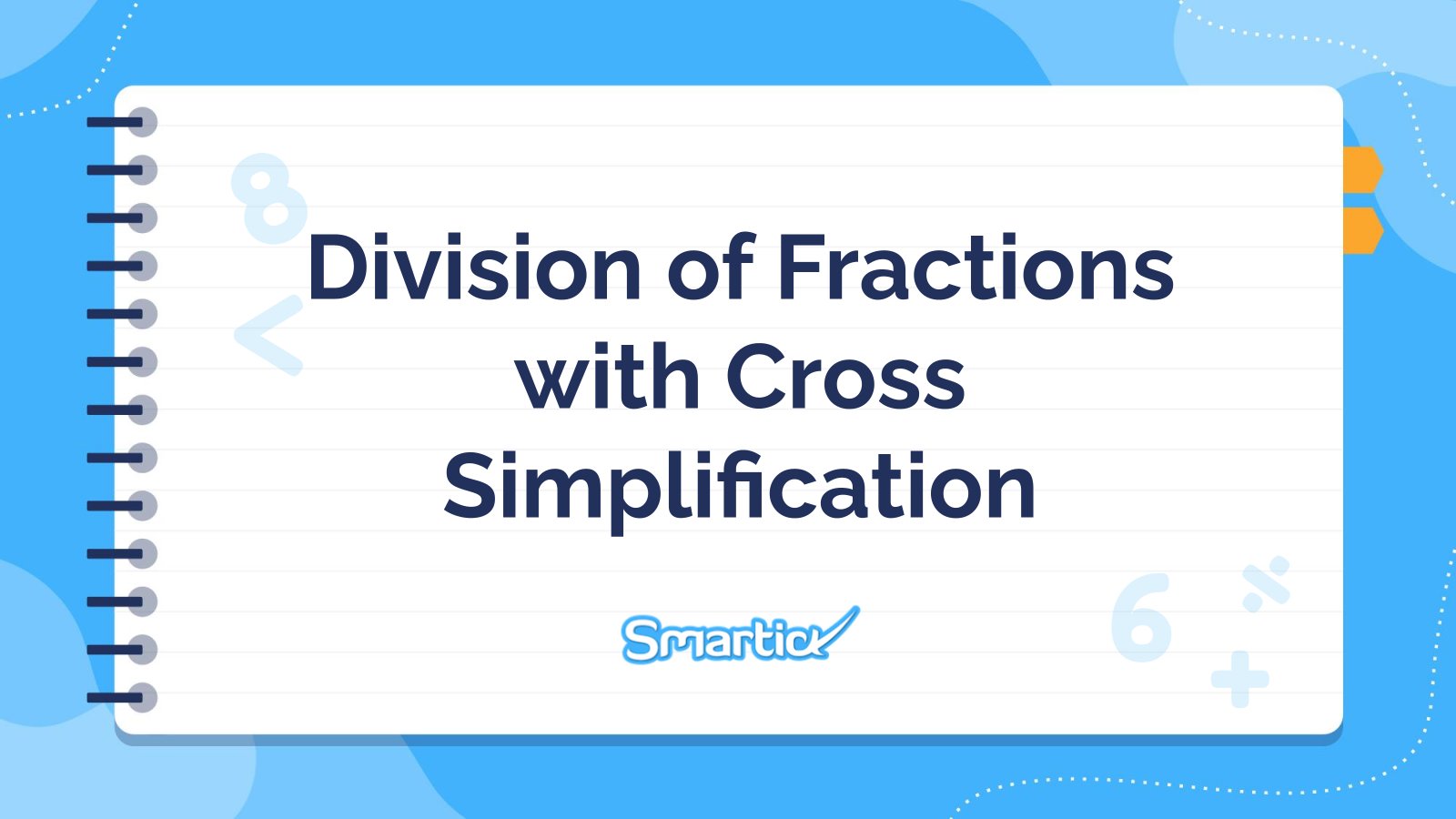 Division of Fractions with Cross Simplification

Smartick